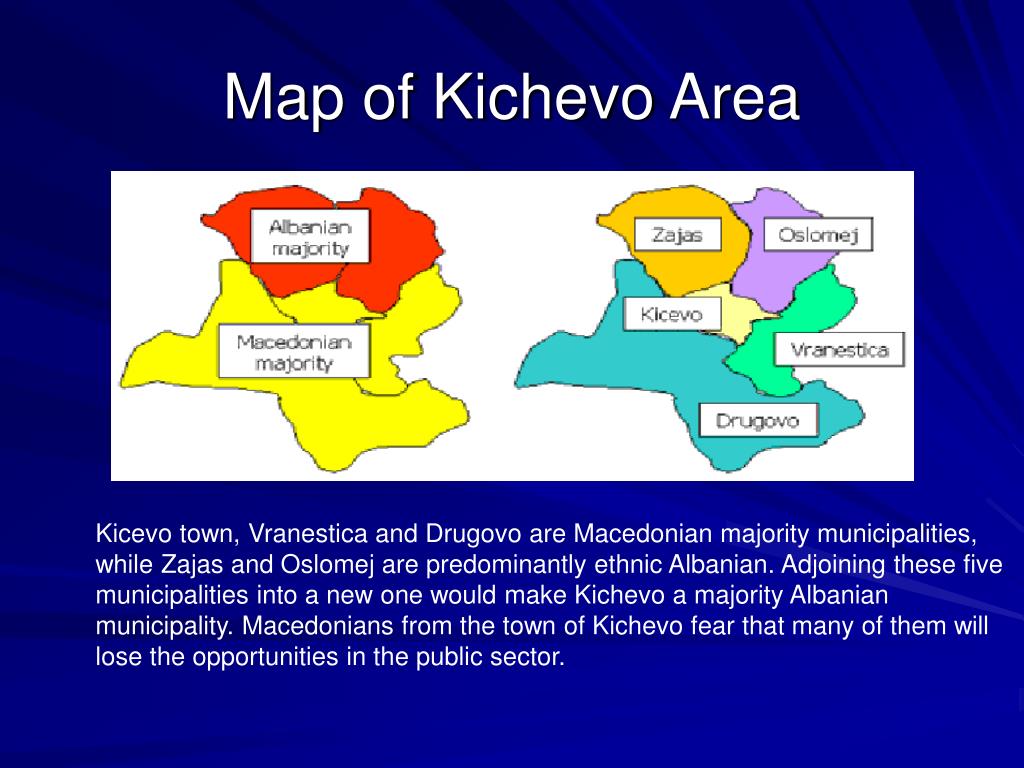 Map of Kichevo Area

Albanian majority

Macedonian majority

Zajas

Oslomej

Kicevo

Vranestica

Drugovo

Kicevo town, Vranestica and Drugovo are Macedonian majority municipalities, while Zajas and Oslomej are predominantly ethnic Albanian. Adjoining these five municipalities into a new one would make Kichevo a majority Albanian municipality. Macedonians from the town of Kichevo fear that many of them will lose the opportunities in the public sector.